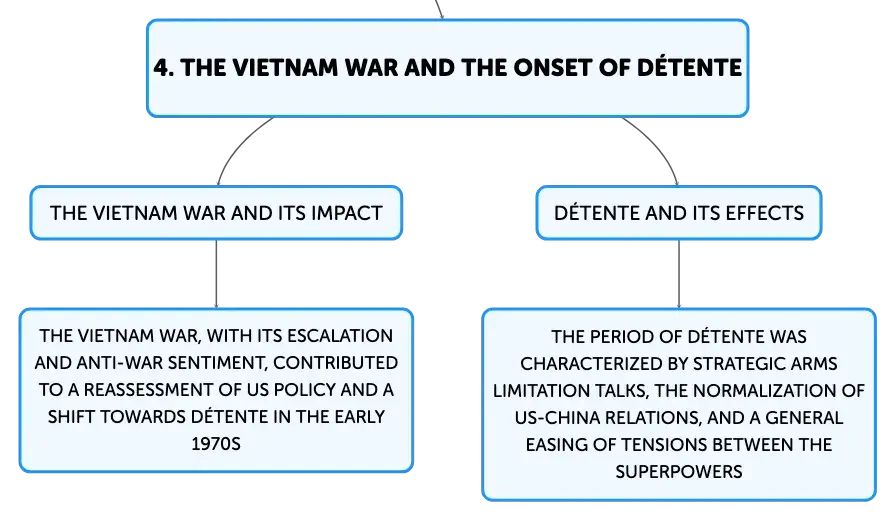 4. THE VIETNAM WAR AND THE ONSET OF DÉTENTE

THE VIETNAM WAR AND ITS IMPACT

THE VIETNAM WAR, WITH ITS ESCALATION AND ANTI-WAR SENTIMENT, CONTRIBUTED TO A REASSESSMENT OF US POLICY AND A SHIFT TOWARDS DÉTENTE IN THE EARLY 1970S

DÉTENTE AND ITS EFFECTS

THE PERIOD OF DÉTENTE WAS CHARACTERIZED BY STRATEGIC ARMS LIMITATION TALKS, THE NORMALIZATION OF US-CHINA RELATIONS, AND A GENERAL EASING OF TENSIONS BETWEEN THE SUPERPOWERS